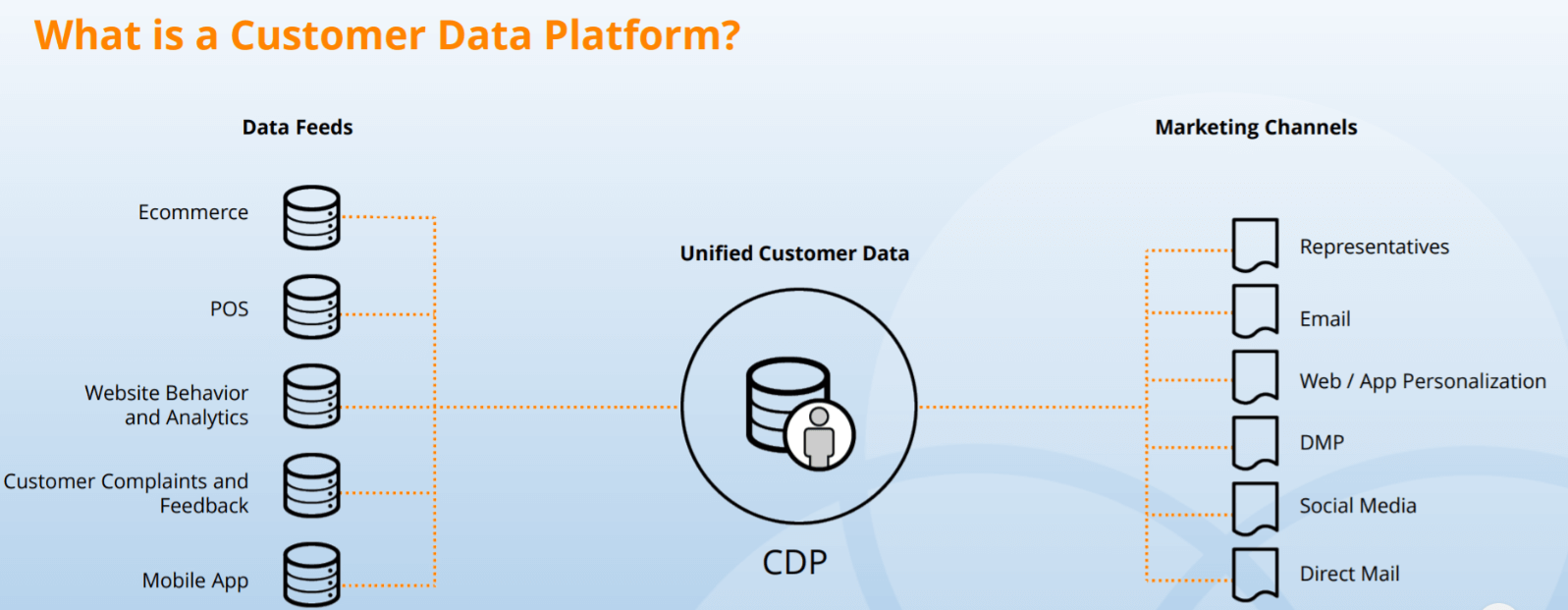 What is a Customer Data Platform?

Data Feeds

Ecommerce

POS

Website Behavior and Analytics

Customer Complaints and Feedback

Mobile App

Unified Customer Data

CDP

Marketing Channels

Representatives

Email

Web / App Personalization

DMP

Social Media

Direct Mail